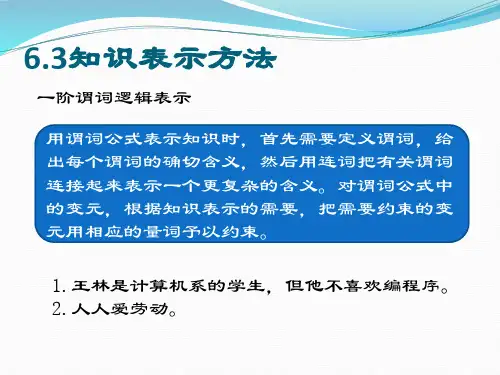 6.3知识表示方法

一阶谓词逻辑表示

用谓词公式表示知识时，首先需要定义谓词，给出每个谓词的确切含义，然后用连词把有关谓词连接起来表示一个更复杂的含义。对谓词公式中的变元，根据知识表示的需要，把需要约束的变元用相应的量词予以约束。

1. 王林是计算机系的学生，但他不喜欢编程序。
2. 人人爱劳动。